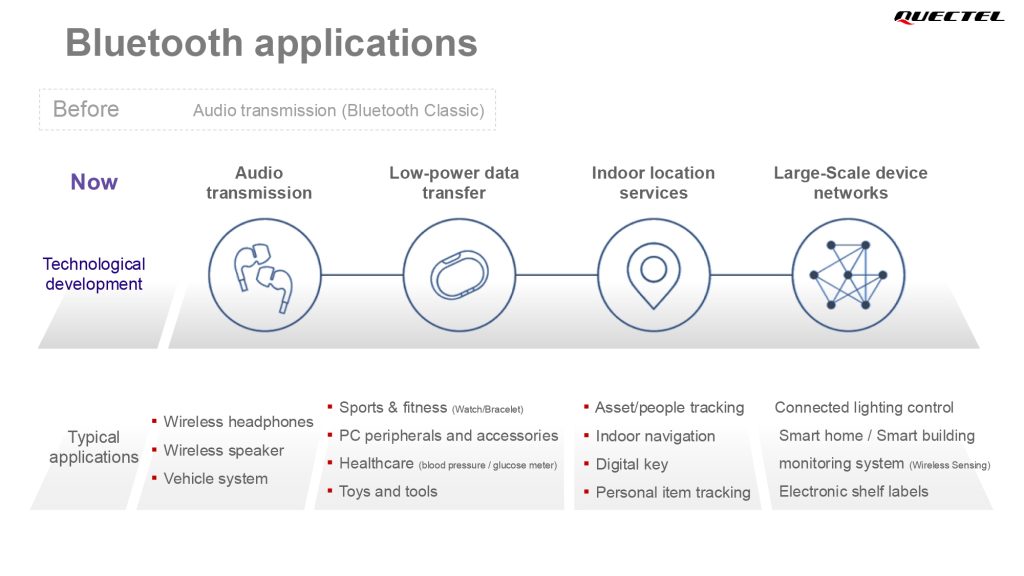 QUECTEL

Bluetooth applications

Before Audio transmission (Bluetooth Classic)

Now

Audio transmission

Low-power data transfer

Indoor location services

Large-Scale device networks

Technological development

Typical applications

▪ Wireless headphones
▪ Wireless speaker
▪ Vehicle system

▪ Sports & fitness (Watch/Bracelet)
▪ PC peripherals and accessories
▪ Healthcare (blood pressure / glucose meter)
▪ Toys and tools

▪ Asset/people tracking
▪ Indoor navigation
▪ Digital key
▪ Personal item tracking

Connected lighting control
Smart home / Smart building
monitoring system (Wireless Sensing)
Electronic shelf labels